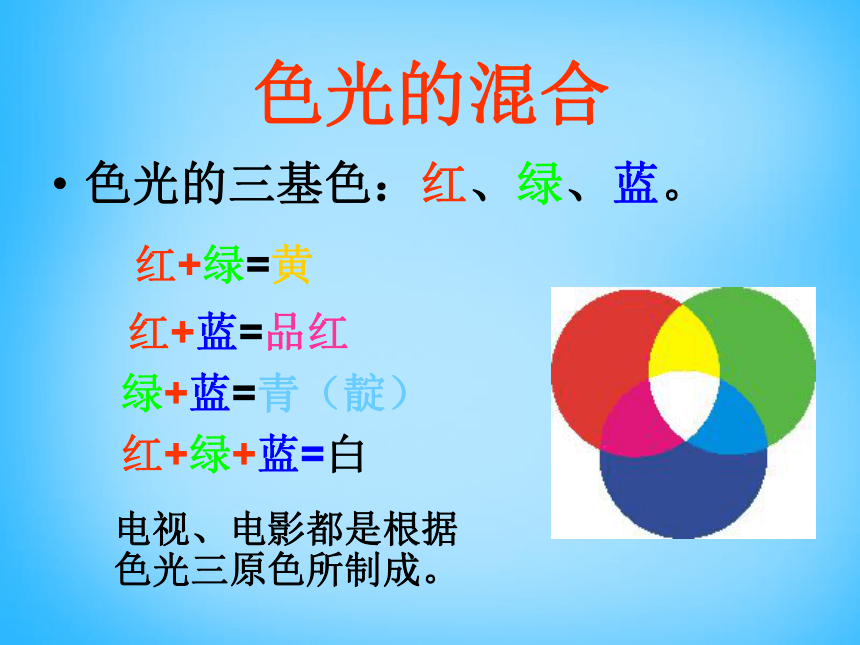 色光的混合

• 色光的三基色：红、绿、蓝。

红+绿=黄

红+蓝=品红

绿+蓝=青（靛）

红+绿+蓝=白

电视、电影都是根据色光三原色所制成。